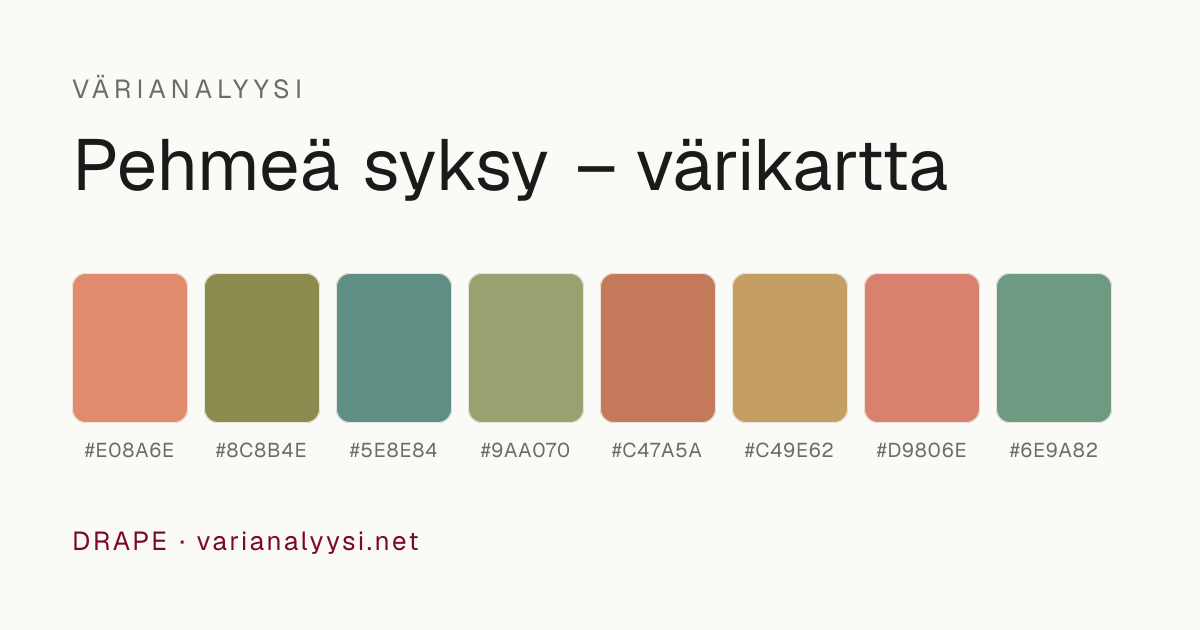 VÄRIANALYYSI

Pehmeä syksy – värikartta

#E08A6E #8C8B4E #5E8E84 #9AA070 #C47A5A #C49E62 #D9806E #6E9A82

DRAPE · varianalyysi.net